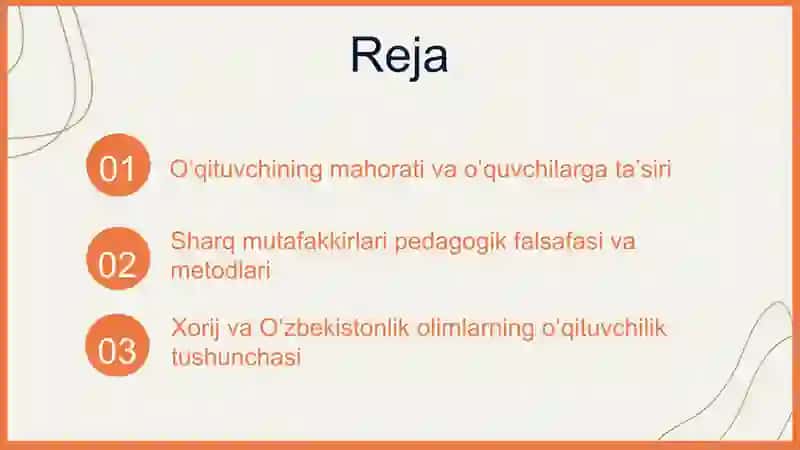 Reja

01 O'qituvchining mahorati va o'quvchilarga ta'siri

02 Sharq mutafakkirlari pedagogik falsafasi va metodlari

03 Xorij va O'zbekistonlik olimlarning o'qituvchilik tushunchasi